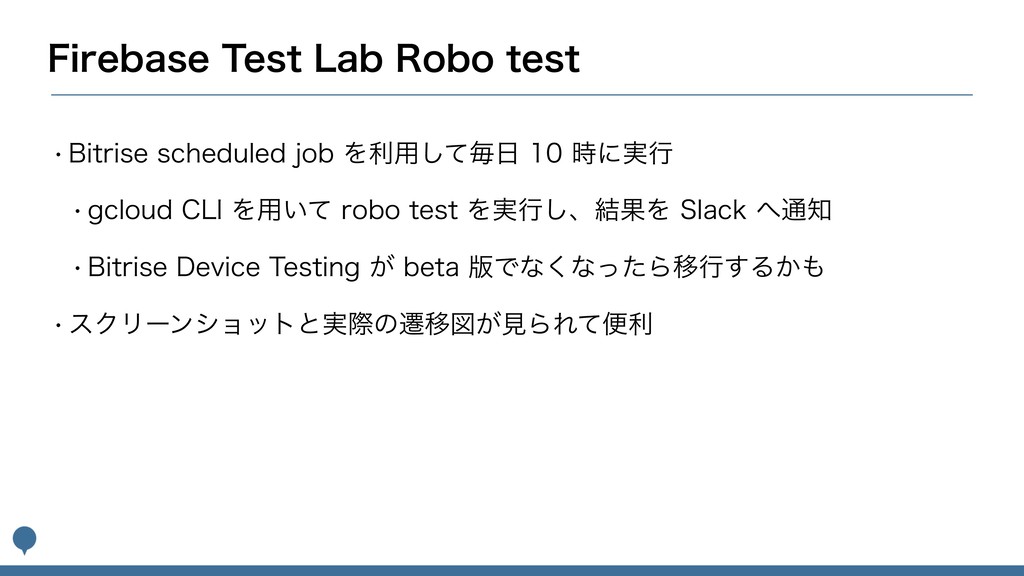 Firebase Test Lab Robo test

・Bitrise scheduled job を利用して毎日 10 時に実行

・gcloud CLI を用いて robo test を実行し、結果を Slack へ通知

・Bitrise Device Testing が beta 版でなくなったら移行するかも

・スクリーンショットと実際の遷移図が見られて便利